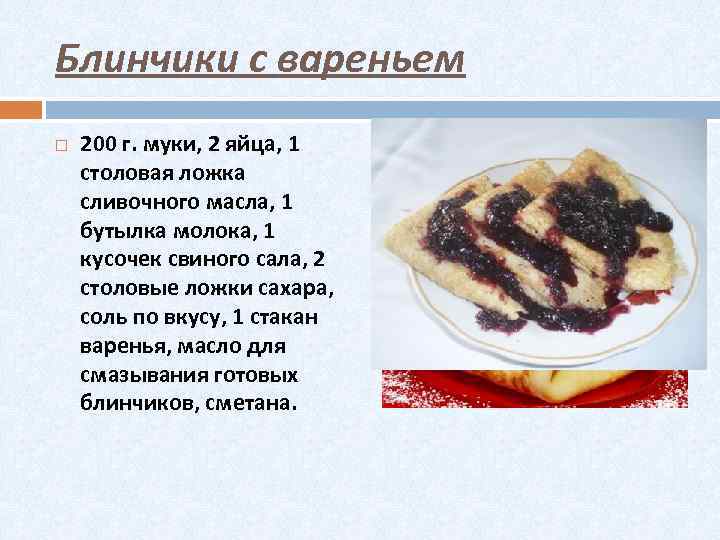 Блинчики с вареньем

200 г. муки, 2 яйца, 1 столовая ложка сливочного масла, 1 бутылка молока, 1 кусочек свиного сала, 2 столовые ложки сахара, соль по вкусу, 1 стакан варенья, масло для смазывания готовых блинчиков, сметана.